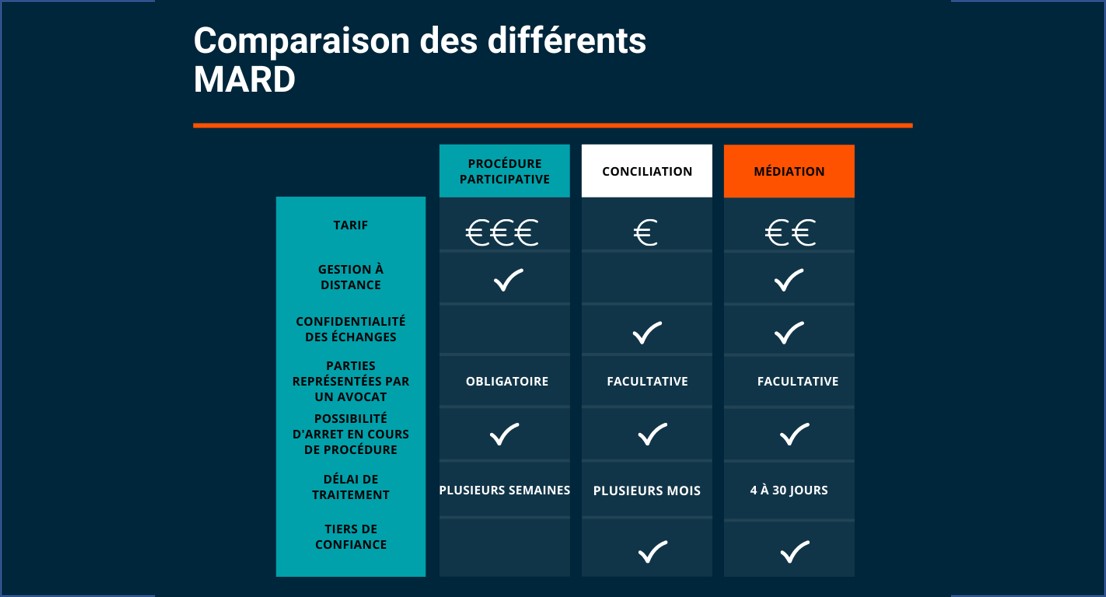 Comparaison des différents MARD

| | PROCÉDURE PARTICIPATIVE | CONCILIATION | MÉDIATION |
|---|---|---|---|
| TARIF | €€€ | € | €€ |
| GESTION À DISTANCE | ✓ | | ✓ |
| CONFIDENTIALITÉ DES ÉCHANGES | | ✓ | ✓ |
| PARTIES REPRÉSENTÉES PAR UN AVOCAT | OBLIGATOIRE | FACULTATIVE | FACULTATIVE |
| POSSIBILITÉ D'ARRET EN COURS DE PROCÉDURE | ✓ | ✓ | ✓ |
| DÉLAI DE TRAITEMENT | PLUSIEURS SEMAINES | PLUSIEURS MOIS | 4 À 30 JOURS |
| TIERS DE CONFIANCE | | ✓ | ✓ |